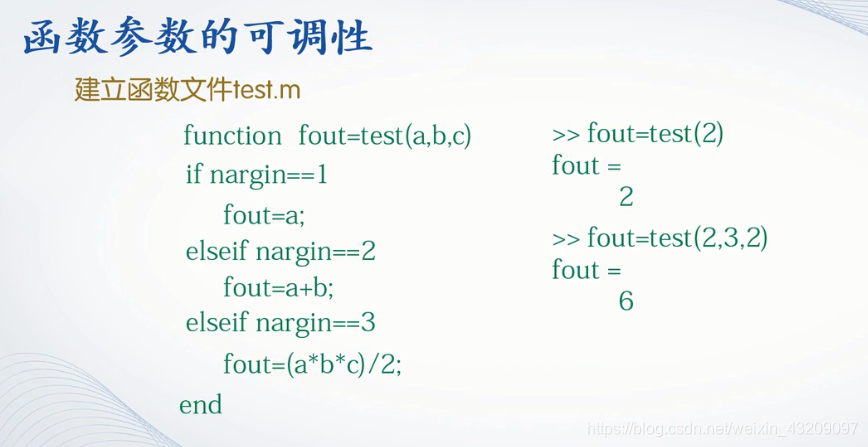 函数参数的可调性

建立函数文件test.m

function fout=test(a,b,c)
if nargin==1
fout=a;
elseif nargin==2
fout=a+b;
elseif nargin==3
fout=(a*b*c)/2;
end

>> fout=test(2)
fout =
2
>> fout=test(2,3,2)
fout =
6

https://blog.csdn.net/weixin_43209097